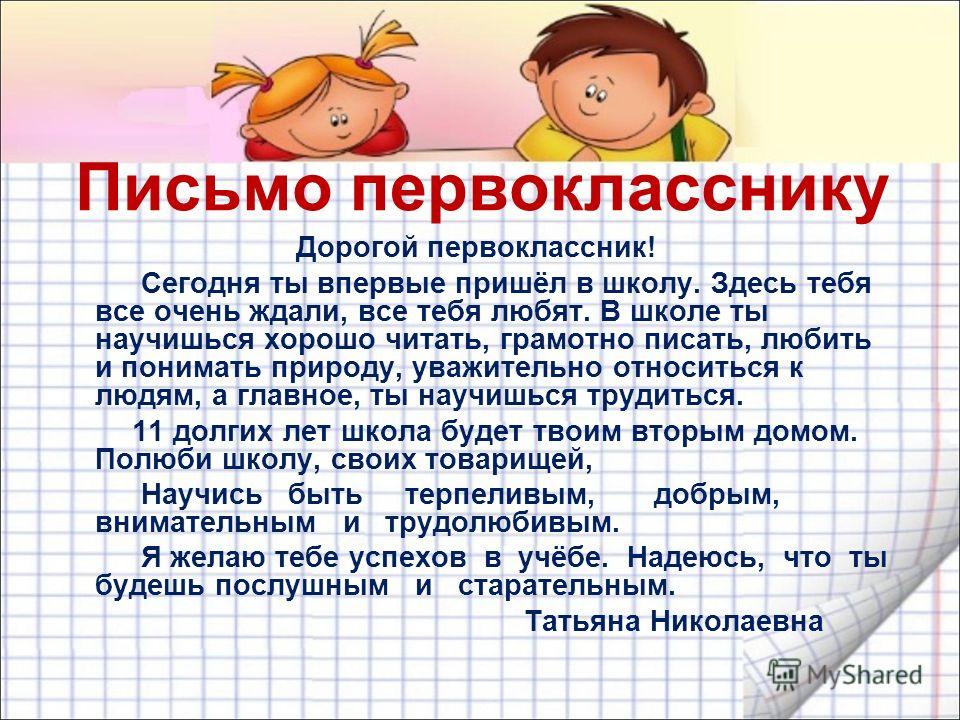 Письмо первокласснику

Дорогой первоклассник!

Сегодня ты впервые пришёл в школу. Здесь тебя все очень ждали, все тебя любят. В школе ты научишься хорошо читать, грамотно писать, любить и понимать природу, уважительно относиться к людям, а главное, ты научишься трудиться.

11 долгих лет школа будет твоим вторым домом. Полюби школу, своих товарищей,

Научись быть терпеливым, добрым, внимательным и трудолюбивым.

Я желаю тебе успехов в учёбе. Надеюсь, что ты будешь послушным и старательным.

Татьяна Николаевна

MyShared